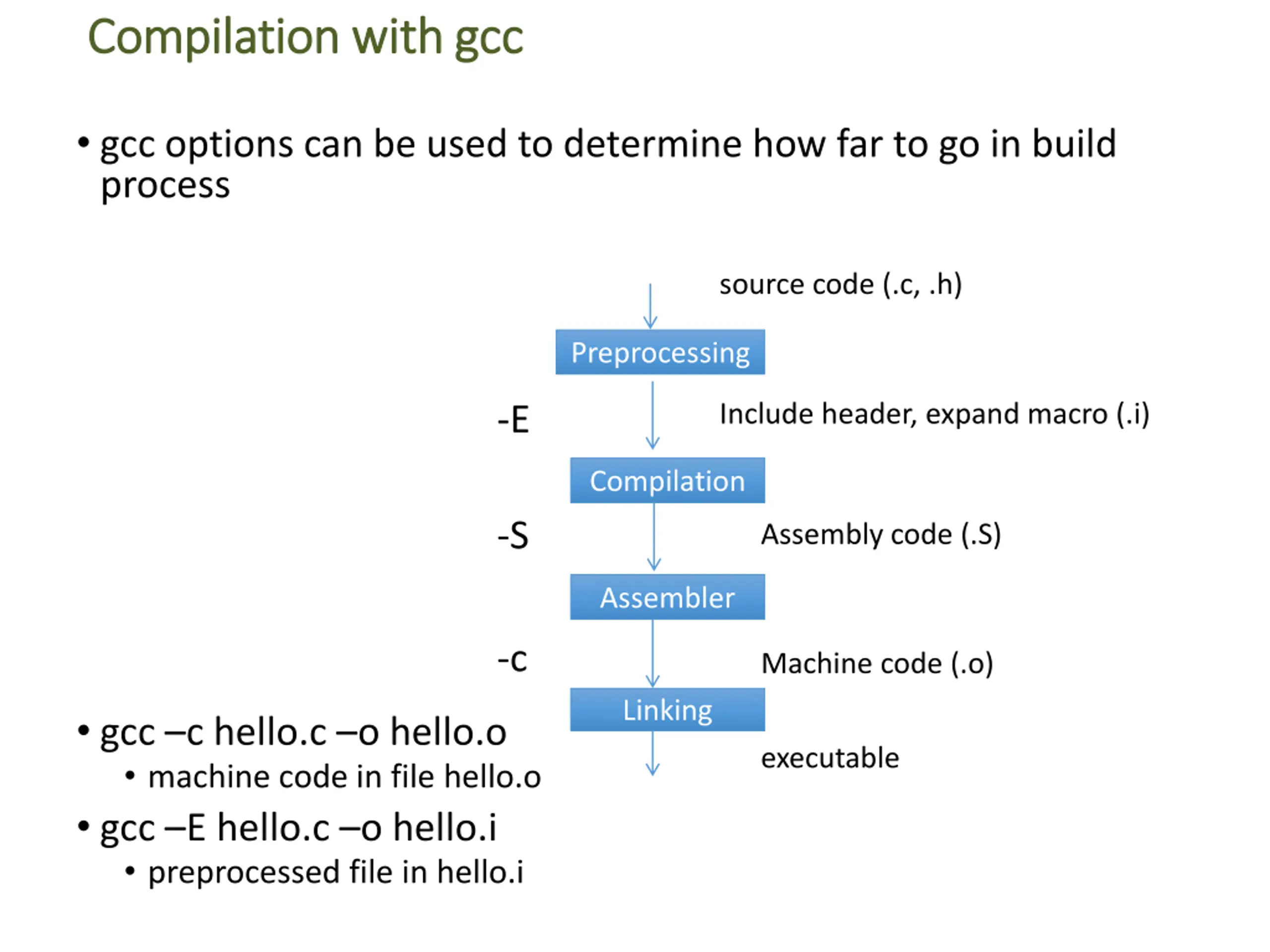 Compilation with gcc

• gcc options can be used to determine how far to go in build process

source code (.c, .h)

Preprocessing

-E

Include header, expand macro (.i)

Compilation

-S

Assembly code (.S)

Assembler

-c

Machine code (.o)

Linking

executable

• gcc –c hello.c –o hello.o
  • machine code in file hello.o
• gcc –E hello.c –o hello.i
  • preprocessed file in hello.i